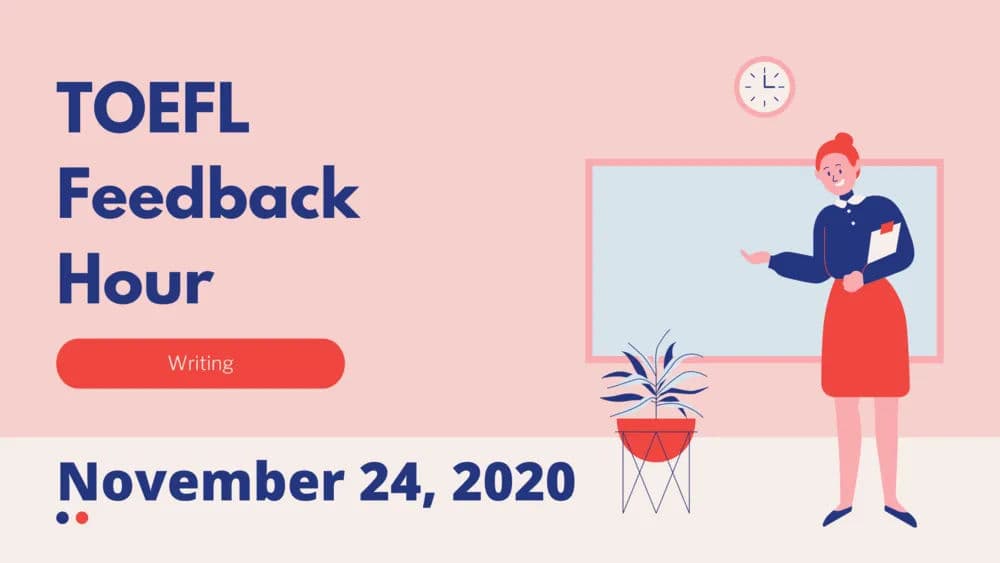 TOEFL Feedback Hour

Writing

November 24, 2020